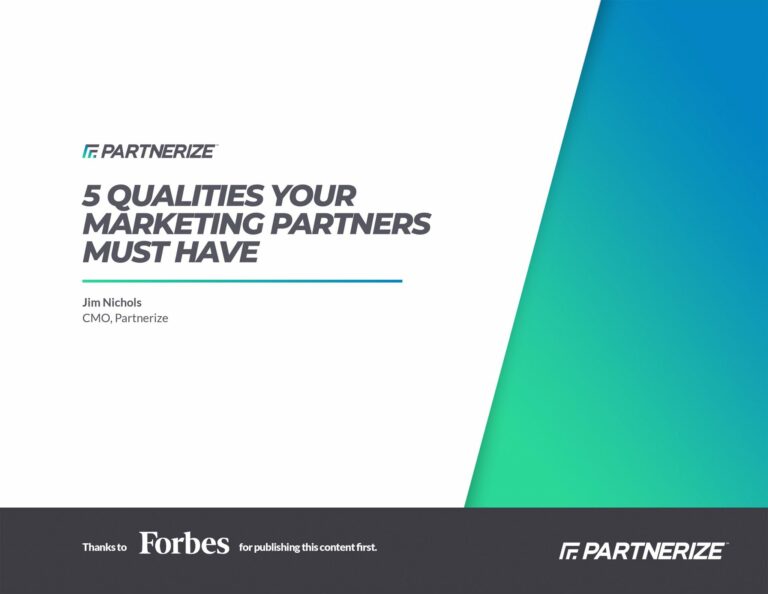 PARTNERIZE™

5 QUALITIES YOUR MARKETING PARTNERS MUST HAVE

Jim Nichols
CMO, Partnerize

Thanks to Forbes for publishing this content first.

PARTNERIZE™